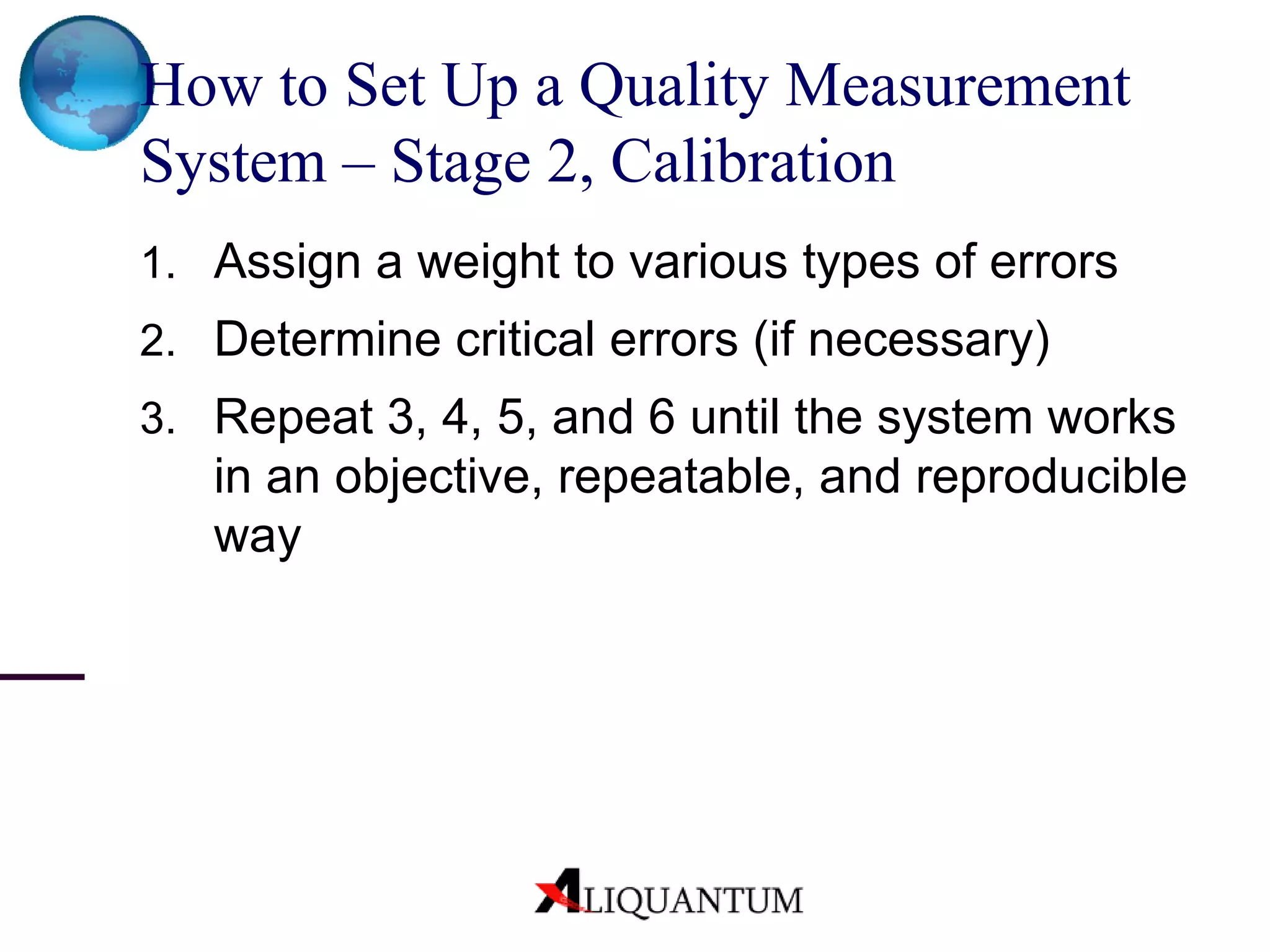 How to Set Up a Quality Measurement System – Stage 2, Calibration

1. Assign a weight to various types of errors
2. Determine critical errors (if necessary)
3. Repeat 3, 4, 5, and 6 until the system works in an objective, repeatable, and reproducible way

ALIQUANTUM